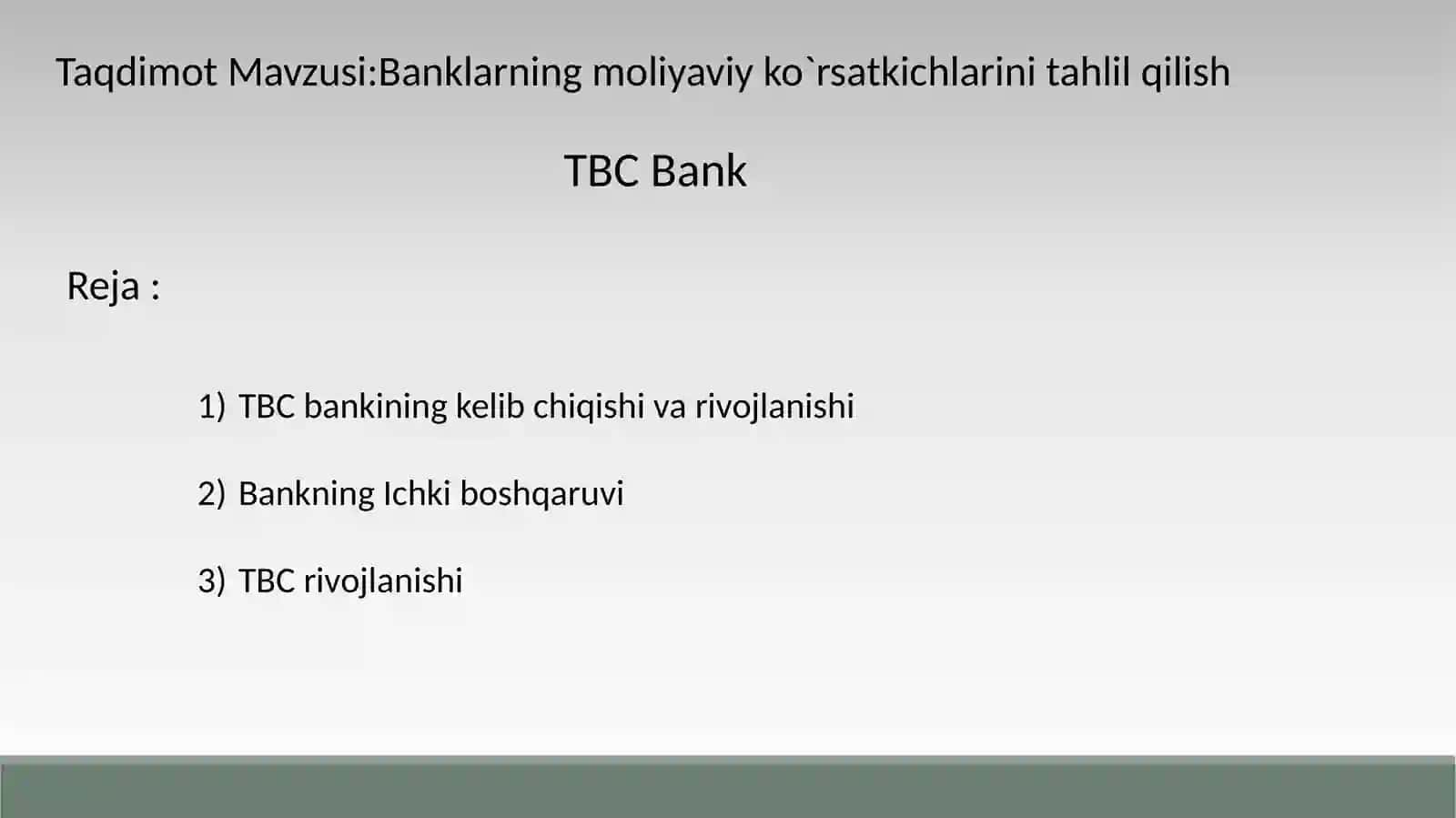 Taqdimot Mavzusi:Banklarning moliyaviy ko`rsatkichlarini tahlil qilish

TBC Bank

Reja :

1) TBC bankining kelib chiqishi va rivojlanishi

2) Bankning Ichki boshqaruvi

3) TBC rivojlanishi